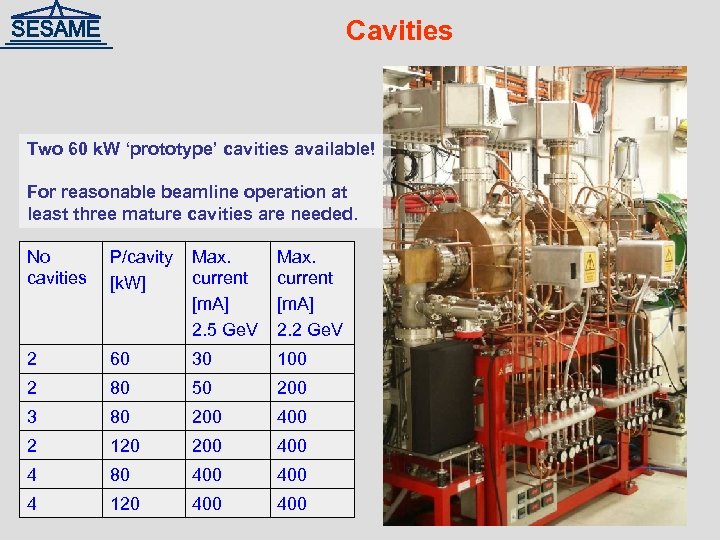 SESAME

Cavities

Two 60 kW 'prototype' cavities available!

For reasonable beamline operation at least three mature cavities are needed.

| No cavities | P/cavity [kW] | Max. current [mA] 2.5 GeV | Max. current [mA] 2.2 GeV |
|---|---|---|---|
| 2 | 60 | 30 | 100 |
| 2 | 80 | 50 | 200 |
| 3 | 80 | 200 | 400 |
| 2 | 120 | 200 | 400 |
| 4 | 80 | 400 | 400 |
| 4 | 120 | 400 | 400 |